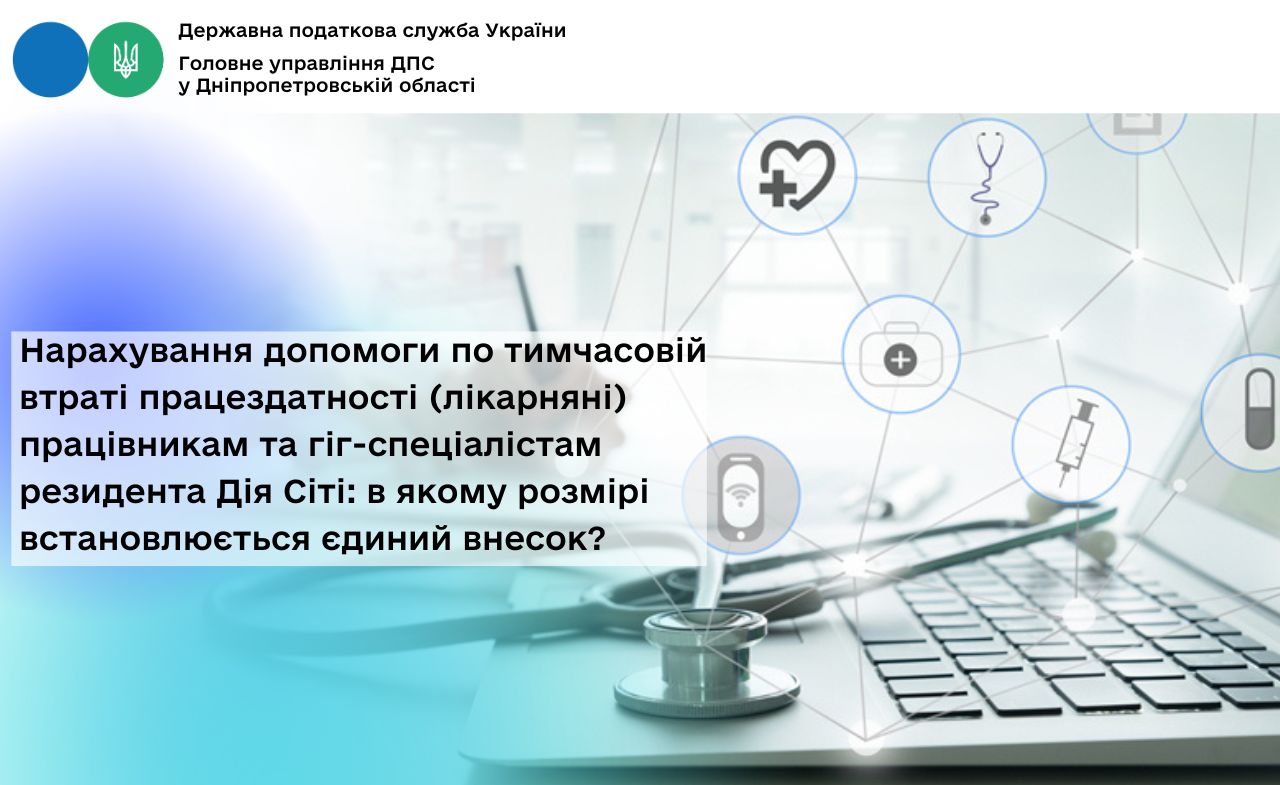 Державна податкова служба України
Головне управління ДПС у Дніпропетровській області

Нарахування допомоги по тимчасовій втраті працездатності (лікарняні) працівникам та гіг-спеціалістам резидента Дія Сіті: в якому розмірі встановлюється єдиний внесок?